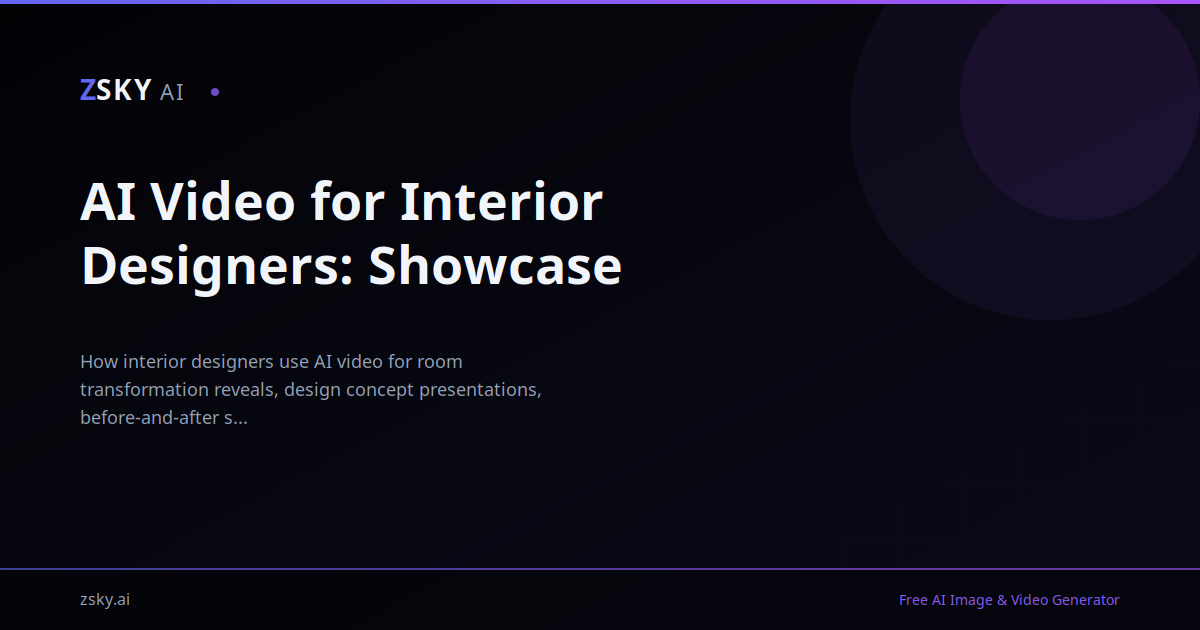 ZSKY AI

AI Video for Interior Designers: Showcase

How interior designers use AI video for room transformation reveals, design concept presentations, before-and-after s...

zsky.ai

Free AI Image & Video Generator